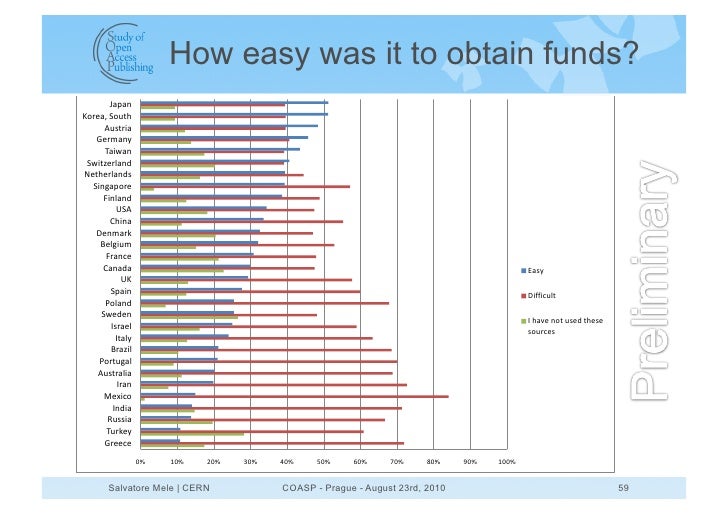 Study of Open Access Publishing

How easy was it to obtain funds?

Japan
Korea, South
Austria
Germany
Taiwan
Switzerland
Netherlands
Singapore
Finland
USA
China
Denmark
Belgium
France
Canada
UK
Spain
Poland
Sweden
Israel
Italy
Brazil
Portugal
Australia
Iran
Mexico
India
Russia
Turkey
Greece

0% 10% 20% 30% 40% 50% 60% 70% 80% 90% 100%

Easy
Difficult
I have not used these sources

Preliminary

Salvatore Mele | CERN COASP - Prague - August 23rd, 2010 59